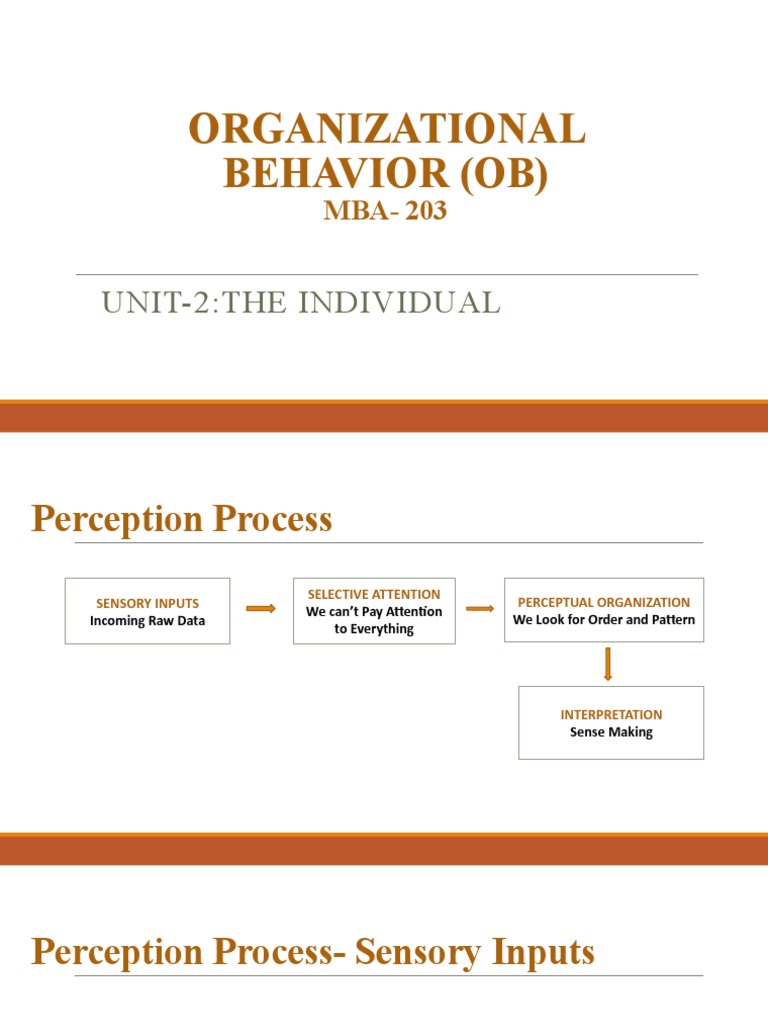 ORGANIZATIONAL BEHAVIOR (OB)
MBA- 203

UNIT-2:THE INDIVIDUAL

Perception Process

SENSORY INPUTS
Incoming Raw Data

SELECTIVE ATTENTION
We can't Pay Attention to Everything

PERCEPTUAL ORGANIZATION
We Look for Order and Pattern

INTERPRETATION
Sense Making

Perception Process- Sensory Inputs